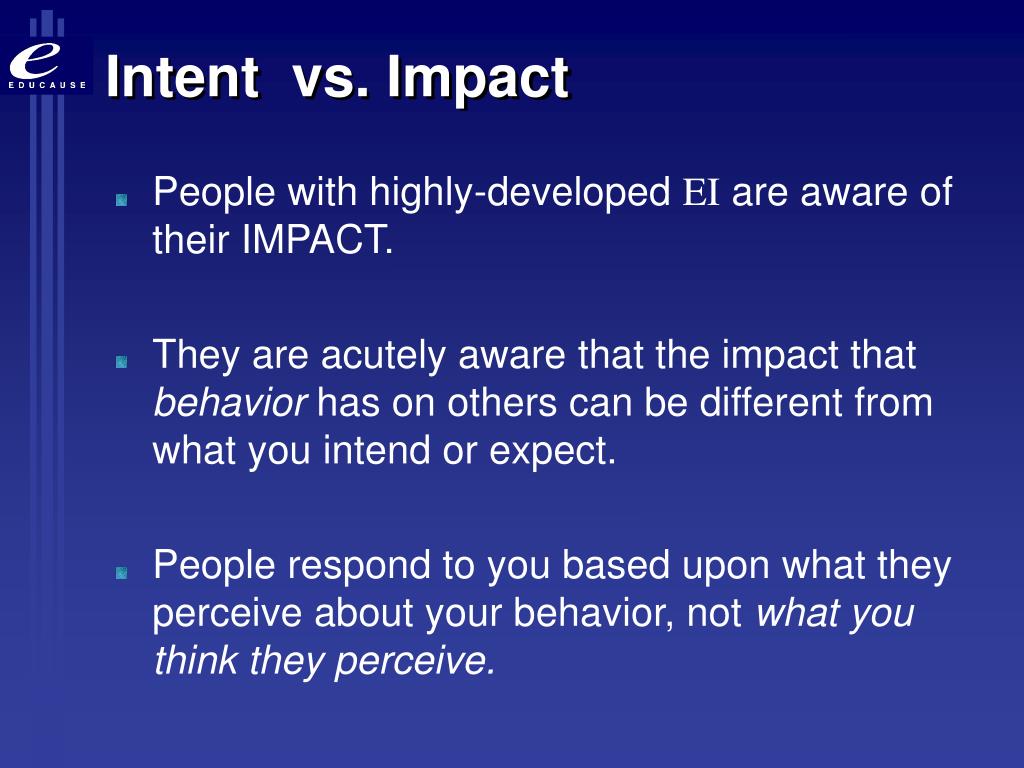 e
EDUCAUSE

Intent vs. Impact

People with highly-developed EI are aware of their IMPACT.

They are acutely aware that the impact that behavior has on others can be different from what you intend or expect.

People respond to you based upon what they perceive about your behavior, not what you think they perceive.